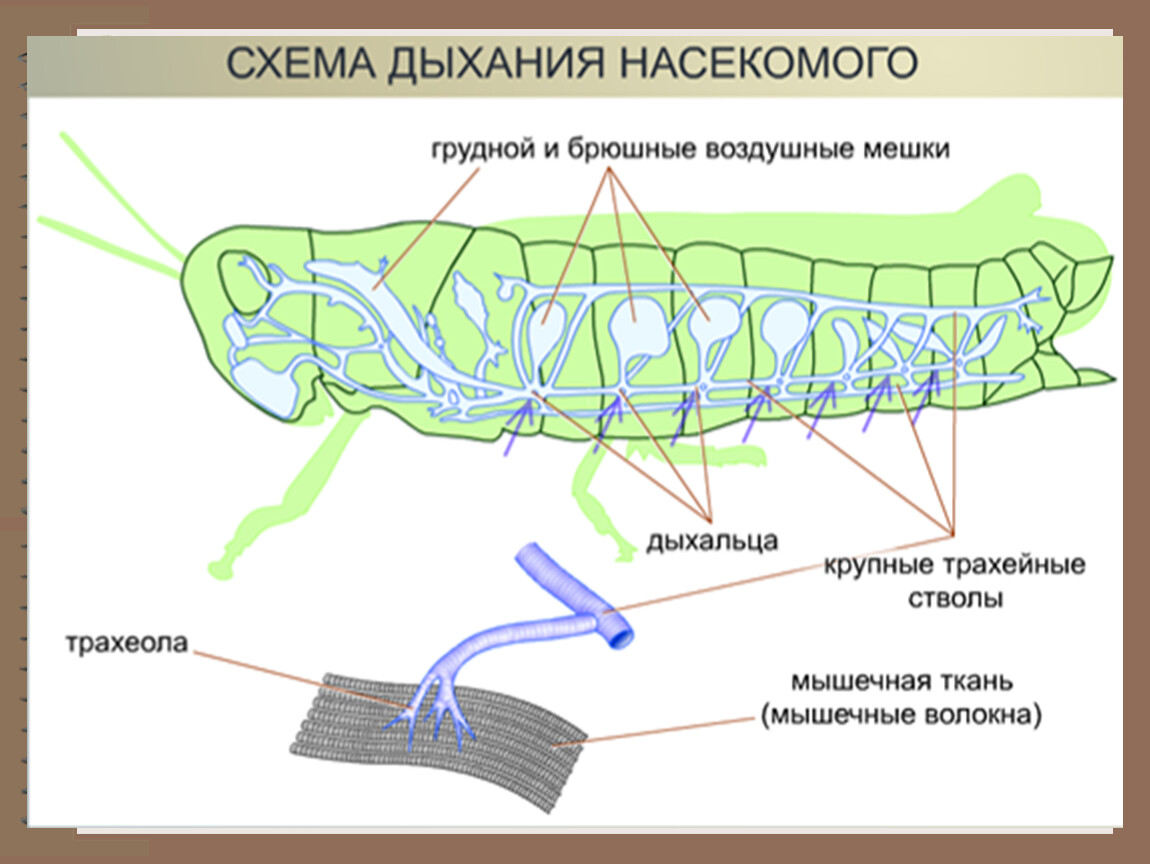 СХЕМА ДЫХАНИЯ НАСЕКОМОГО

грудной и брюшные воздушные мешки

дыхальца

крупные трахейные стволы

трахеола

мышечная ткань (мышечные волокна)